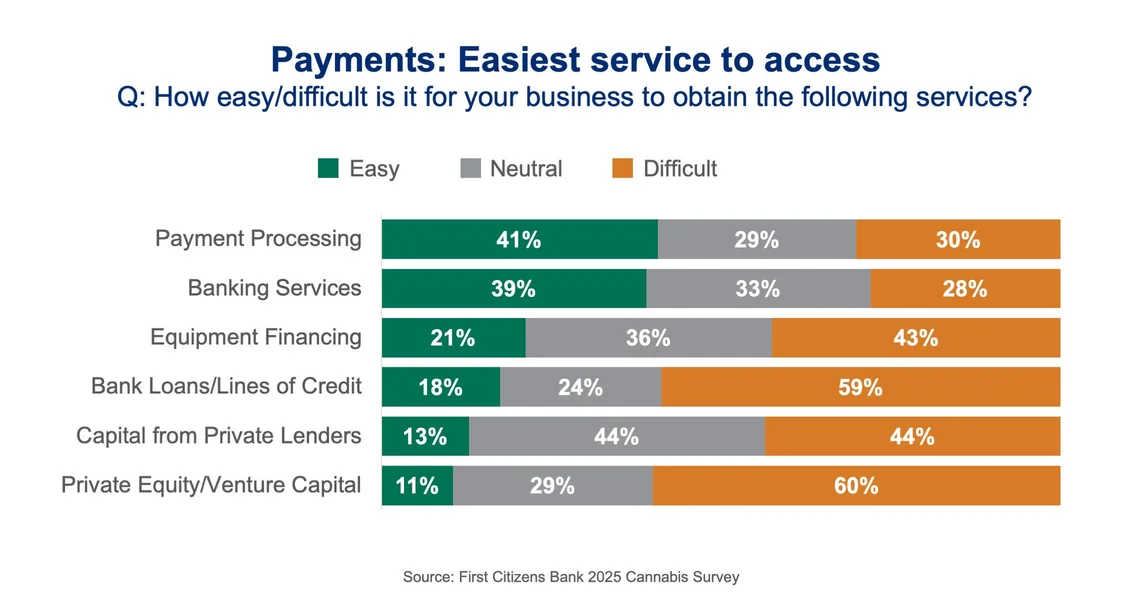 Payments: Easiest service to access
Q: How easy/difficult is it for your business to obtain the following services?

Easy Neutral Difficult

| | Easy | Neutral | Difficult |
|---|---|---|---|
| Payment Processing | 41% | 29% | 30% |
| Banking Services | 39% | 33% | 28% |
| Equipment Financing | 21% | 36% | 43% |
| Bank Loans/Lines of Credit | 18% | 24% | 59% |
| Capital from Private Lenders | 13% | 44% | 44% |
| Private Equity/Venture Capital | 11% | 29% | 60% |

Source: First Citizens Bank 2025 Cannabis Survey